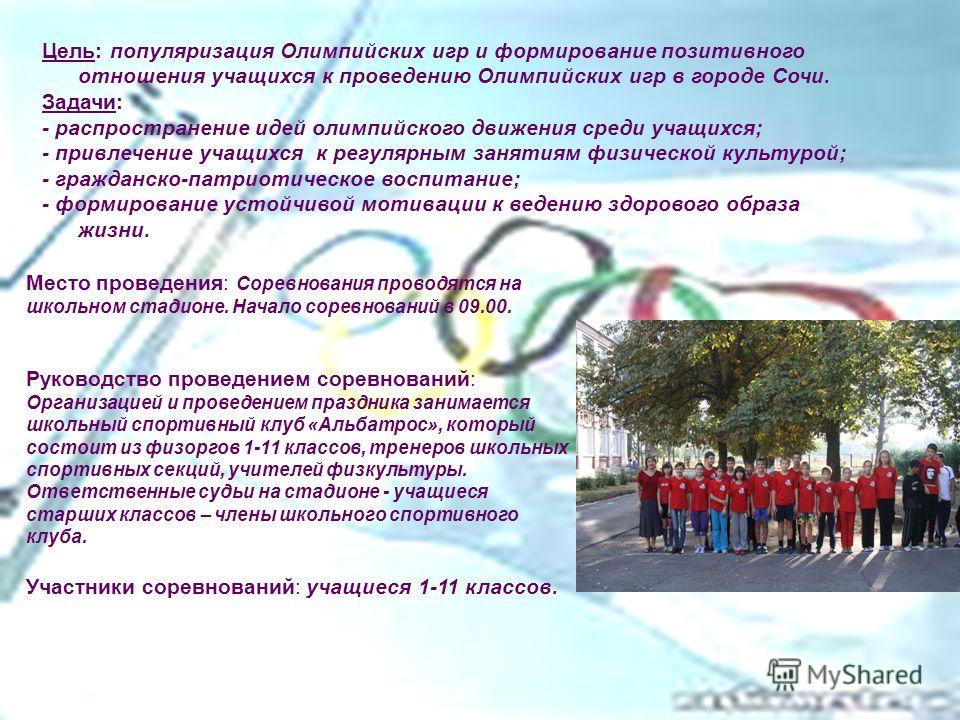 Цель: популяризация Олимпийских игр и формирование позитивного отношения учащихся к проведению Олимпийских игр в городе Сочи.
Задачи:
- распространение идей олимпийского движения среди учащихся;
- привлечение учащихся к регулярным занятиям физической культурой;
- гражданско-патриотическое воспитание;
- формирование устойчивой мотивации к ведению здорового образа жизни.

Место проведения: Соревнования проводятся на школьном стадионе. Начало соревнований в 09.00.

Руководство проведением соревнований: Организацией и проведением праздника занимается школьный спортивный клуб «Альбатрос», который состоит из физоргов 1-11 классов, тренеров школьных спортивных секций, учителей физкультуры. Ответственные судьи на стадионе - учащиеся старших классов – члены школьного спортивного клуба.

Участники соревнований: учащиеся 1-11 классов.

MyShared